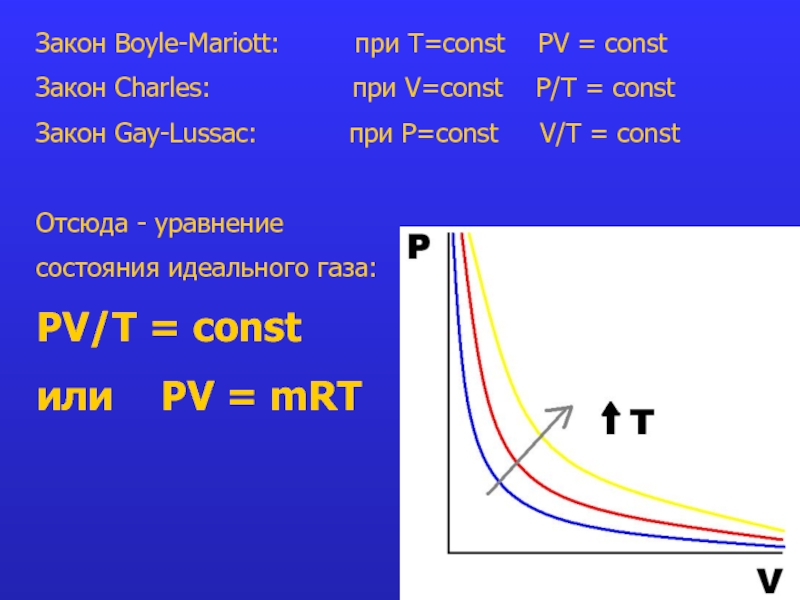 Закон Boyle-Mariott: при T=const PV = const

Закон Charles: при V=const P/T = const

Закон Gay-Lussac: при P=const V/T = const

Отсюда - уравнение состояния идеального газа:

PV/T = const

или PV = mRT

P

T

V